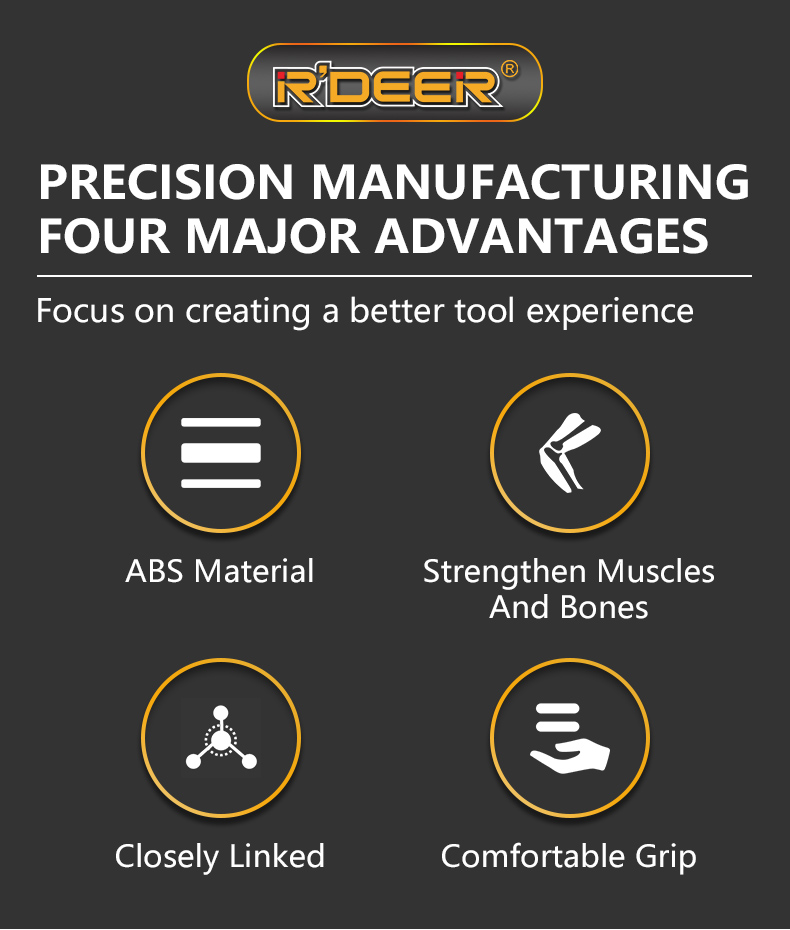 R'DEER®

PRECISION MANUFACTURING FOUR MAJOR ADVANTAGES

Focus on creating a better tool experience

ABS Material

Strengthen Muscles And Bones

Closely Linked

Comfortable Grip